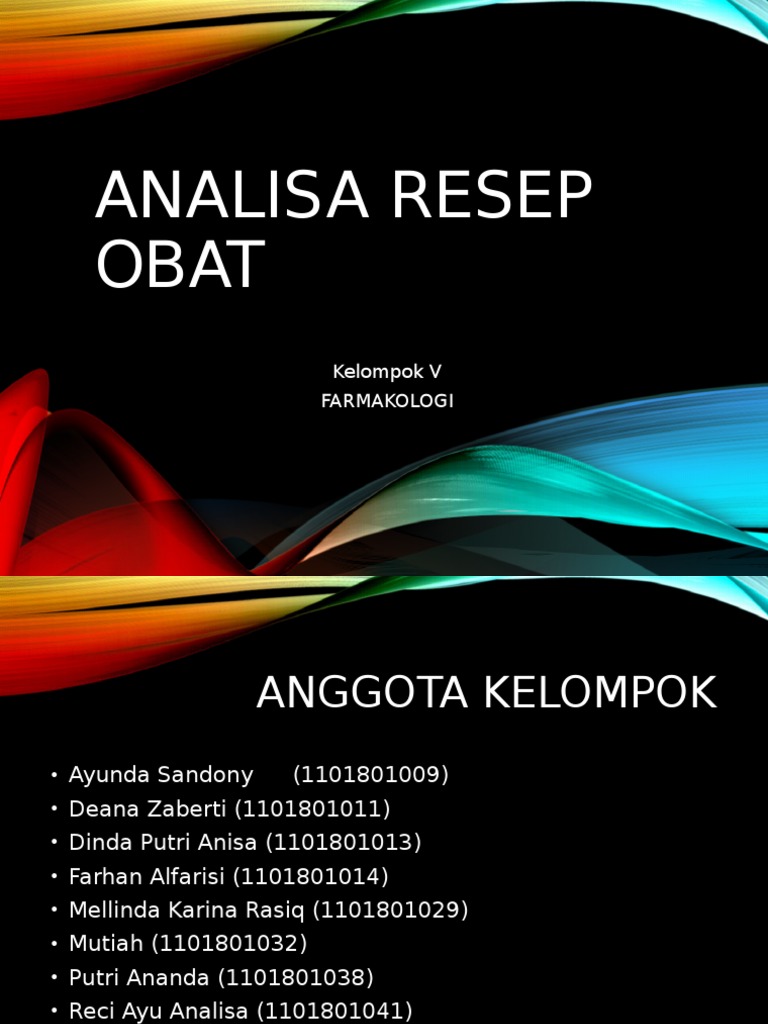 ANALISA RESEP OBAT

Kelompok V
FARMAKOLOGI

ANGGOTA KELOMPOK

• Ayunda Sandony (1101801009)
• Deana Zaberti (1101801011)
• Dinda Putri Anisa (1101801013)
• Farhan Alfarisi (1101801014)
• Mellinda Karina Rasiq (1101801029)
• Mutiah (1101801032)
• Putri Ananda (1101801038)
• Reci Ayu Analisa (1101801041)